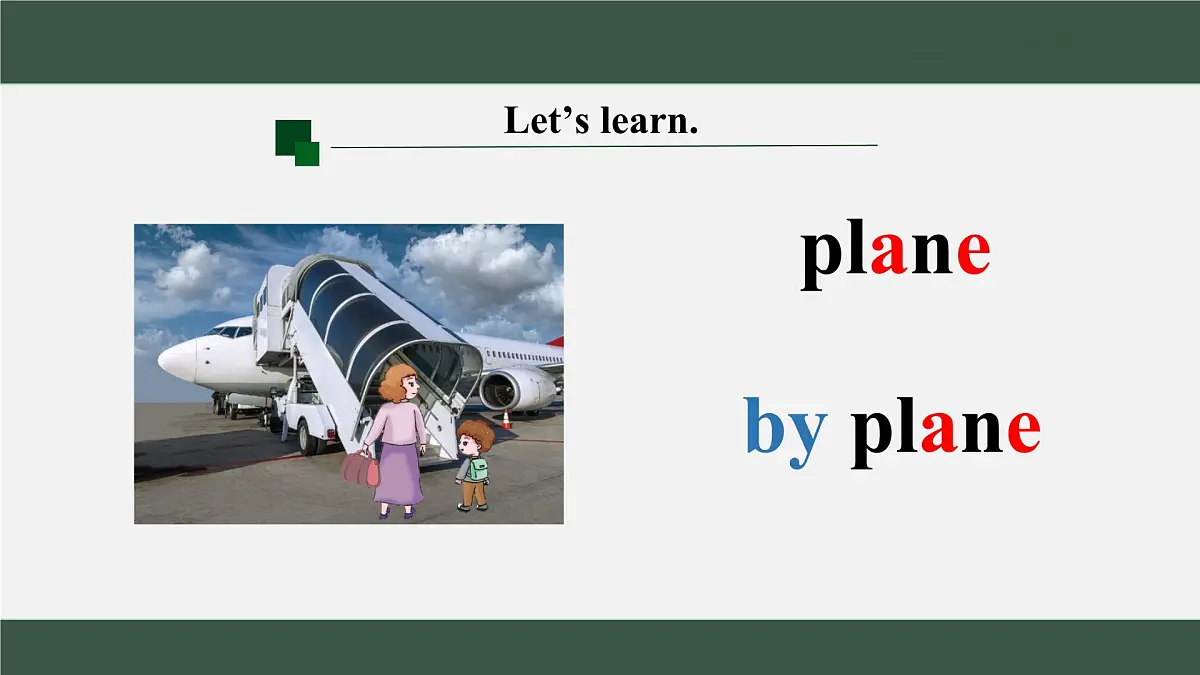 Let’s learn.

plane

by plane